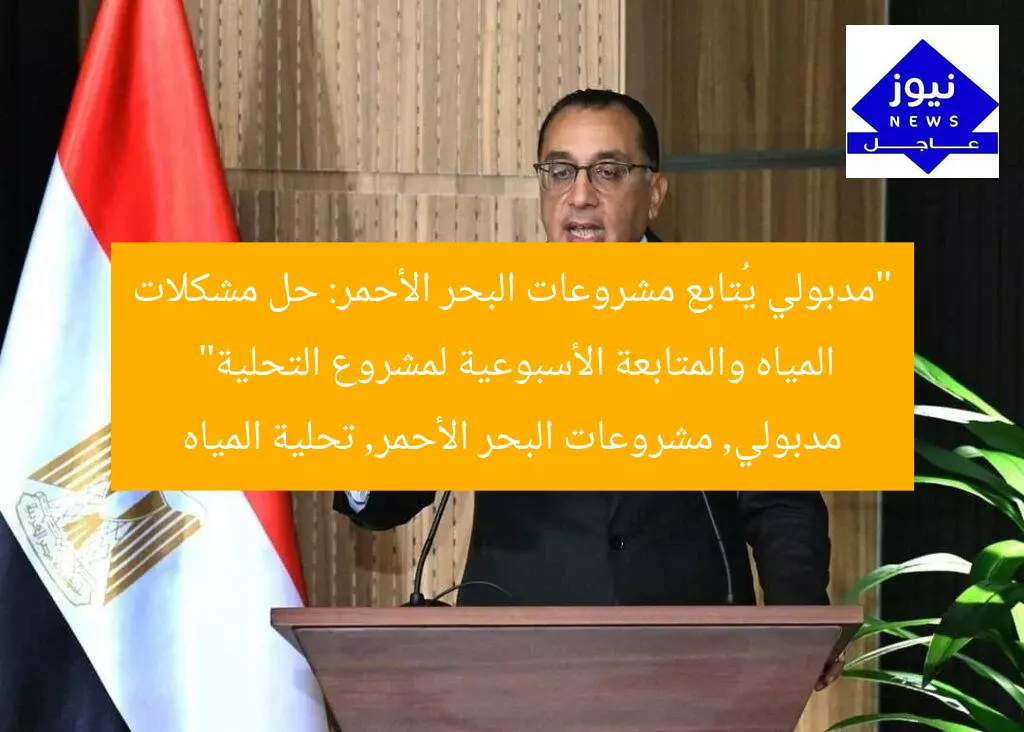 نيوز
NEWS
عاجل

"مدبولي يُتابع مشروعات البحر الأحمر: حل مشكلات المياه والمتابعة الأسبوعية لمشروع التحلية"
مدبولي, مشروعات البحر الأحمر, تحلية المياه